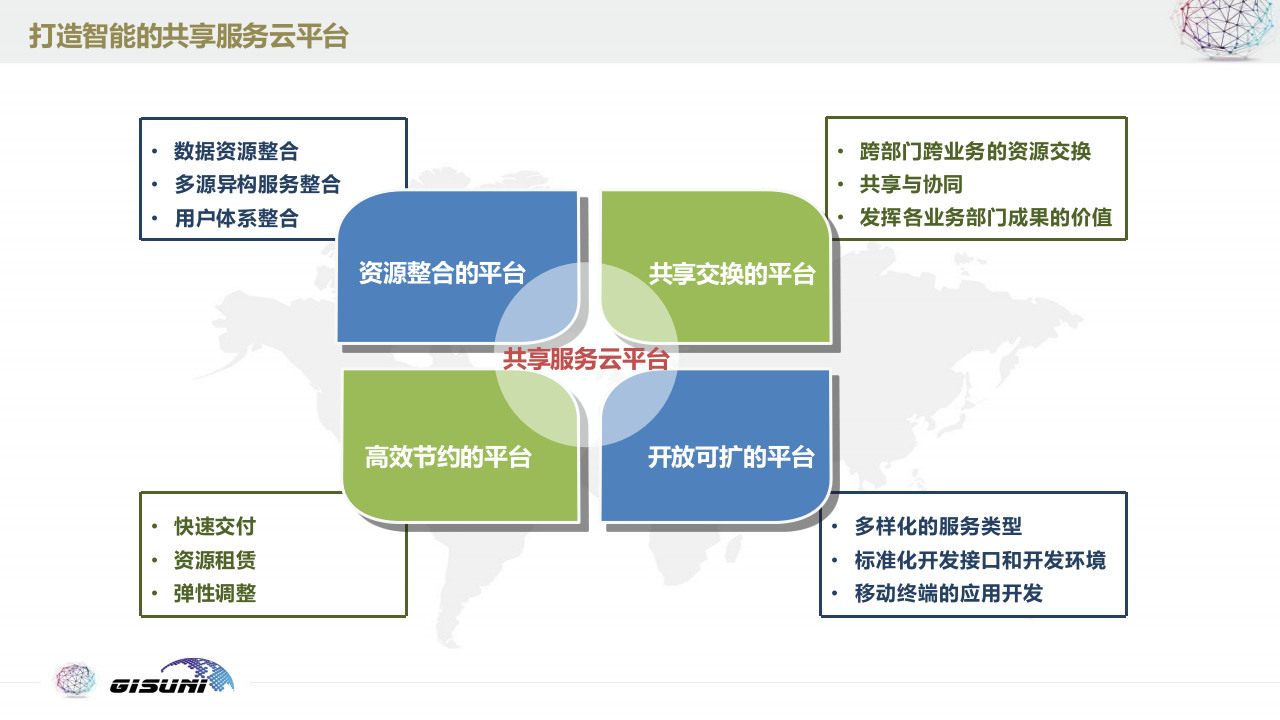 打造智能的共享服务云平台

• 数据资源整合
• 多源异构服务整合
• 用户体系整合

• 跨部门跨业务的资源交换
• 共享与协同
• 发挥各业务部门成果的价值

资源整合的平台

共享交换的平台

共享服务云平台

高效节约的平台

开放可扩的平台

• 快速交付
• 资源租赁
• 弹性调整

• 多样化的服务类型
• 标准化开发接口和开发环境
• 移动终端的应用开发

GISUNI